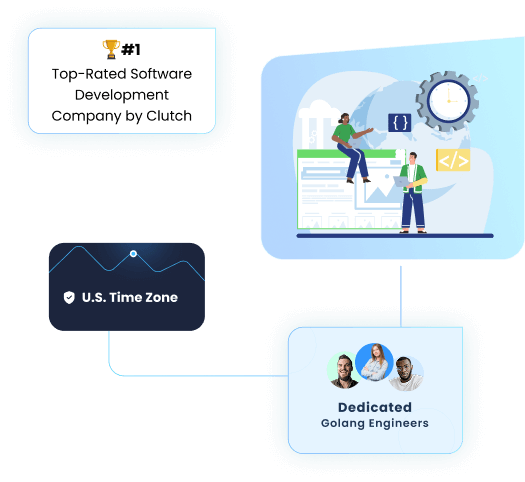 #1
Top-Rated Software Development Company by Clutch

{ }

</>

</>

U.S. Time Zone

Dedicated
Golang Engineers